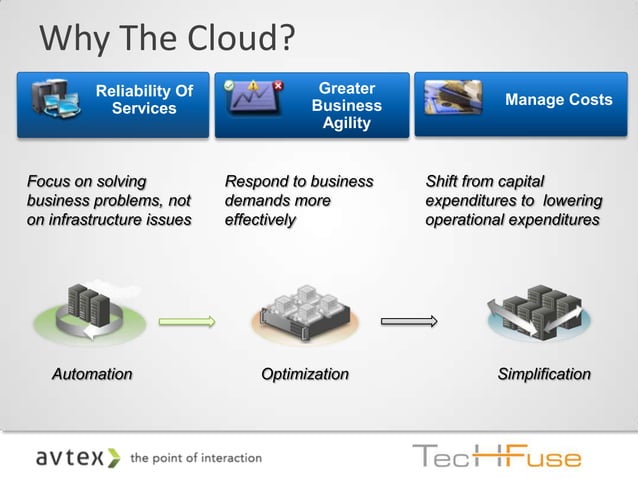 Why The Cloud?

Reliability Of Services

Greater Business Agility

Manage Costs

Focus on solving business problems, not on infrastructure issues

Respond to business demands more effectively

Shift from capital expenditures to lowering operational expenditures

Automation

Optimization

Simplification

avtex the point of interaction

TecHFuse